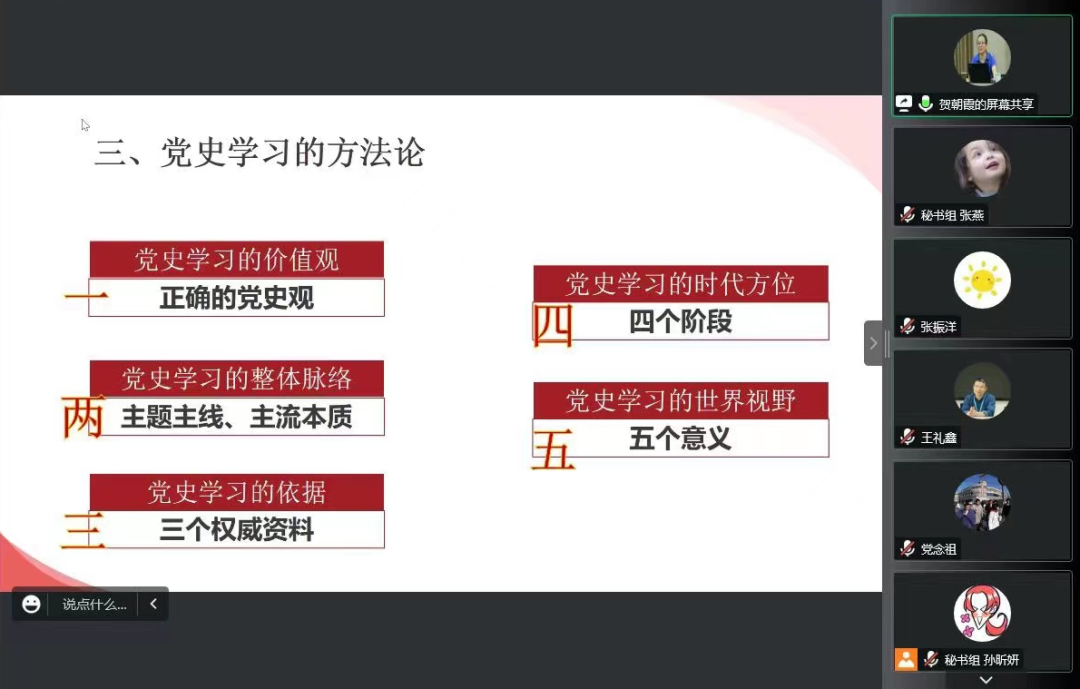 三、党史学习的方法论

党史学习的价值观
一 正确的党史观

党史学习的整体脉络
两 主题主线、主流本质

党史学习的依据
三 三个权威资料

党史学习的时代方位
四 四个阶段

党史学习的世界视野
五 五个意义

说点什么...

贺朝霞的屏幕共享
秘书组 张燕
张振洋
王礼鑫
党念祖
秘书组 孙昕妍